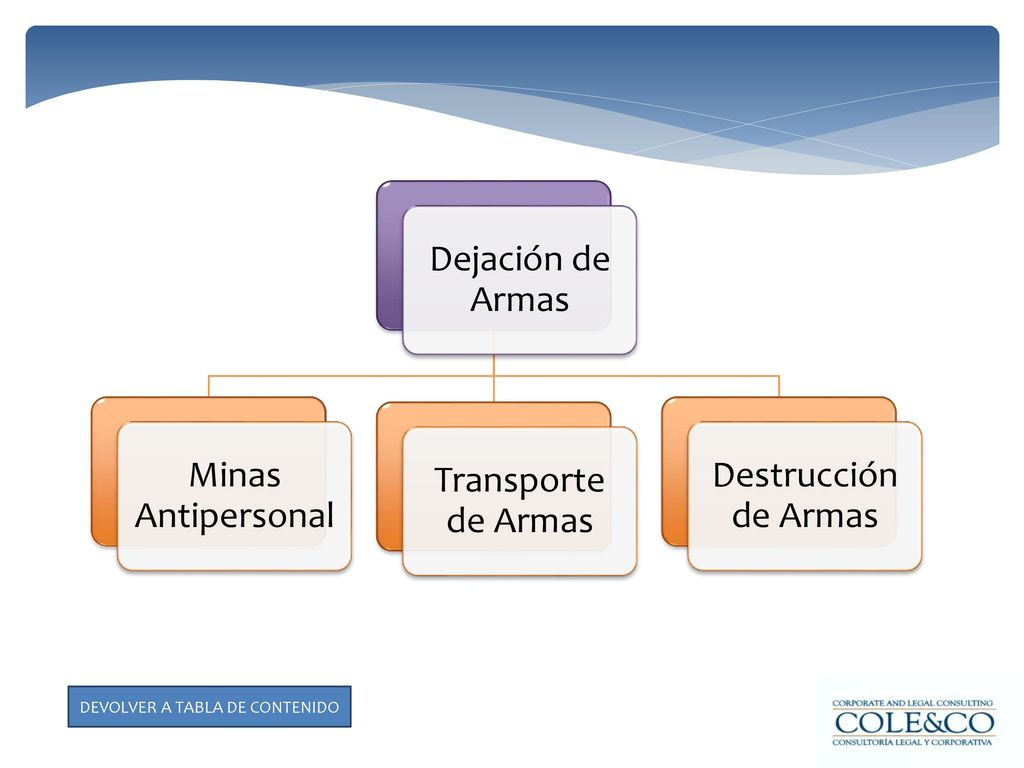 Dejación de Armas

Minas Antipersonal

Transporte de Armas

Destrucción de Armas

DEVOLVER A TABLA DE CONTENIDO

CORPORATE AND LEGAL CONSULTING
COLE&CO
CONSULTORÍA LEGAL Y CORPORATIVA